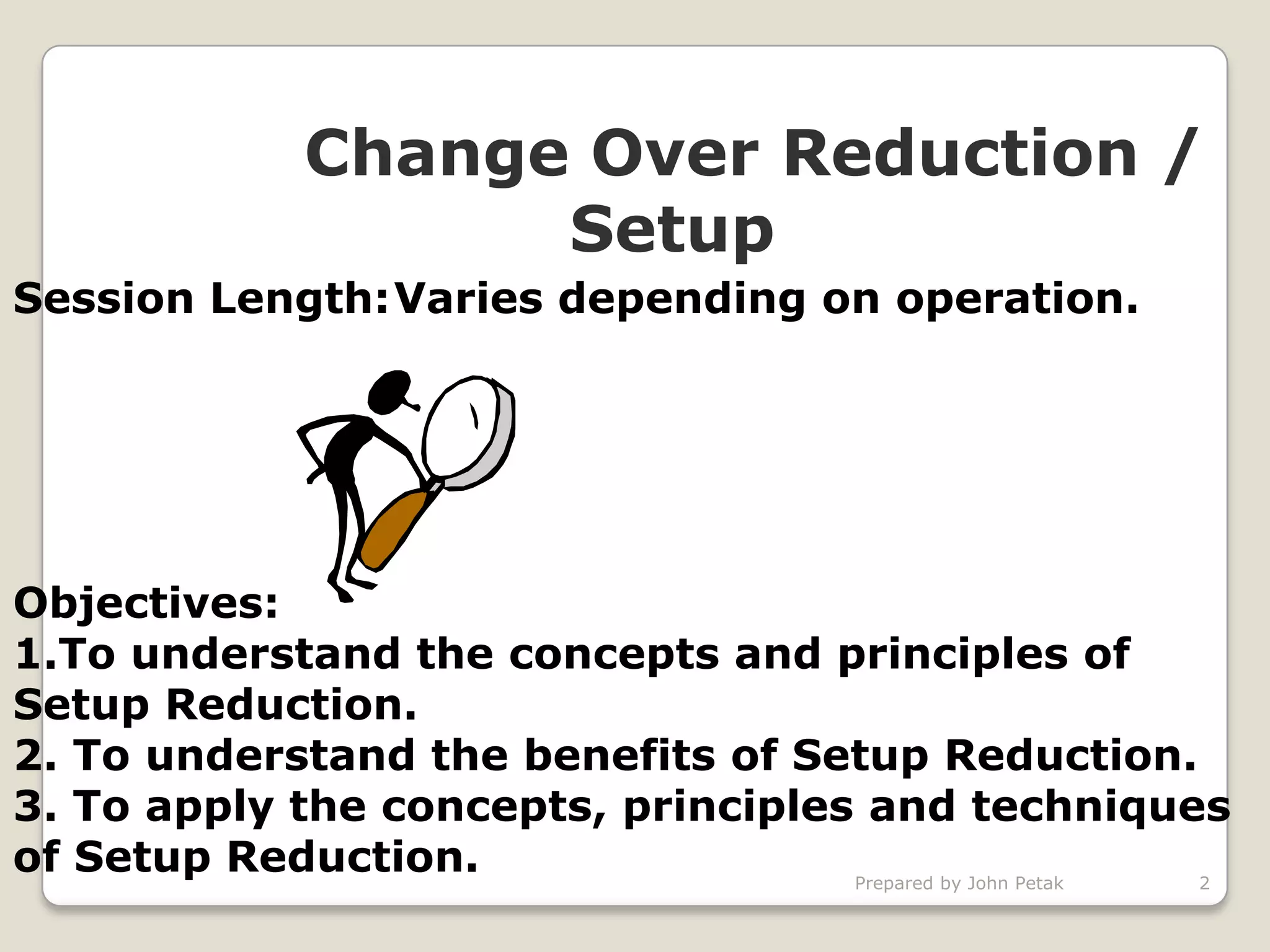 Change Over Reduction / Setup

Session Length: Varies depending on operation.

Objectives:
1.To understand the concepts and principles of Setup Reduction.
2. To understand the benefits of Setup Reduction.
3. To apply the concepts, principles and techniques of Setup Reduction.

Prepared by John Petak

2